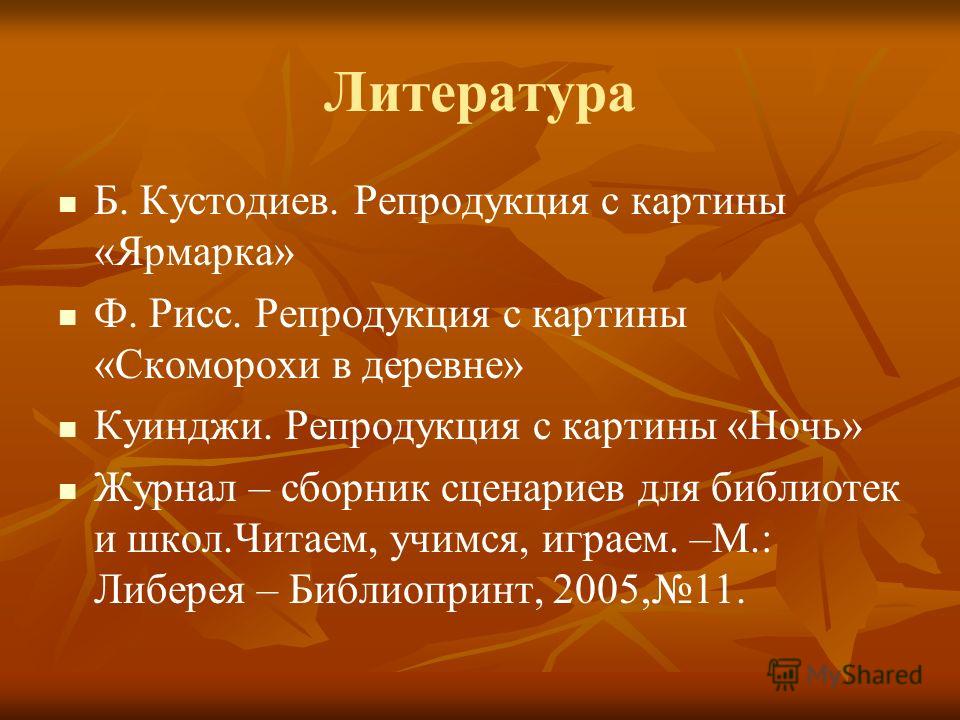 Литература

Б. Кустодиев. Репродукция с картины «Ярмарка»

Ф. Рисс. Репродукция с картины «Скоморохи в деревне»

Куинджи. Репродукция с картины «Ночь»

Журнал – сборник сценариев для библиотек и школ.Читаем, учимся, играем. –М.: Либерея – Библиопринт, 2005,№11.

MyShared